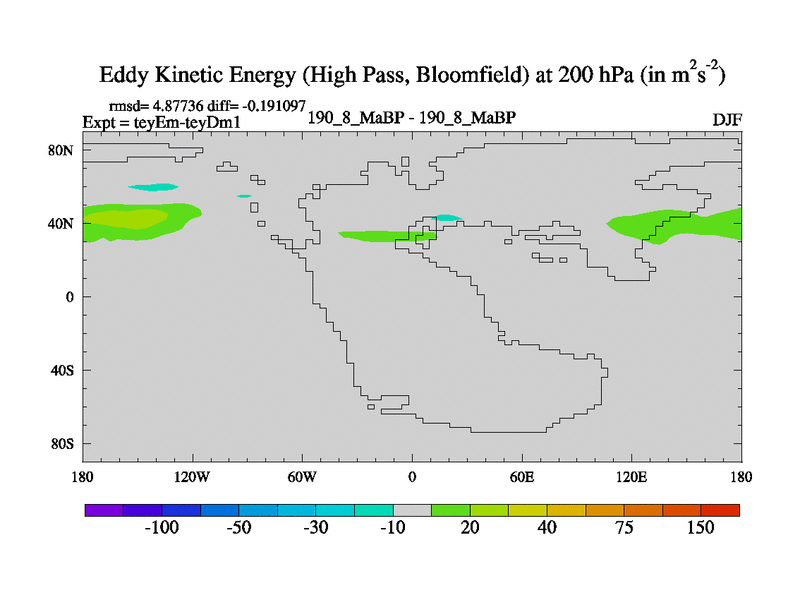 Eddy Kinetic Energy (High Pass, Bloomfield) at 200 hPa (in $m^2s^{-2}$)

rmsd= 4.87736 diff= -0.191097
Expt = teyEm-teyDm1

190_8_MaBP - 190_8_MaBP

DJF

80N
40N
0
40S
80S

180
120W
60W
0
60E
120E
180

-100
-50
-30
-10
20
40
75
150